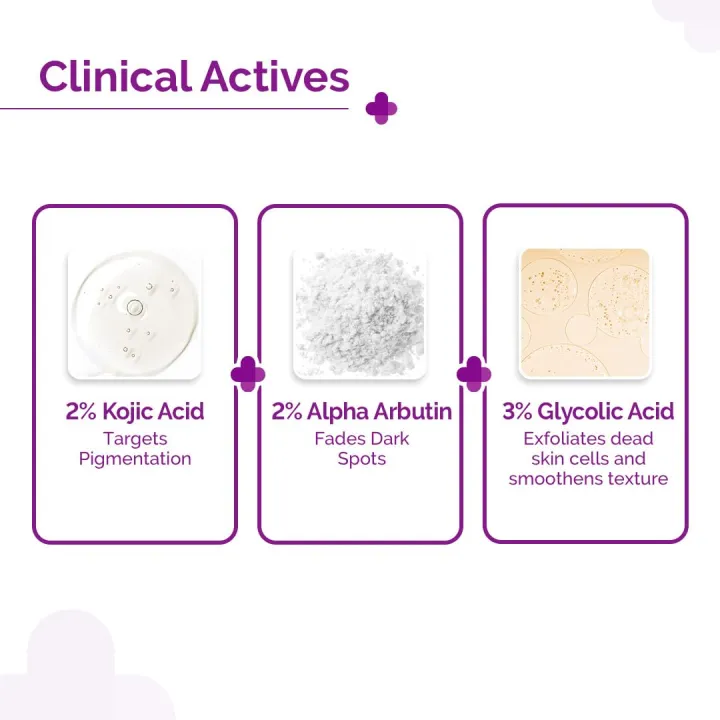 Clinical Actives

2% Kojic Acid
Targets Pigmentation

2% Alpha Arbutin
Fades Dark Spots

3% Glycolic Acid
Exfoliates dead skin cells and smoothens texture